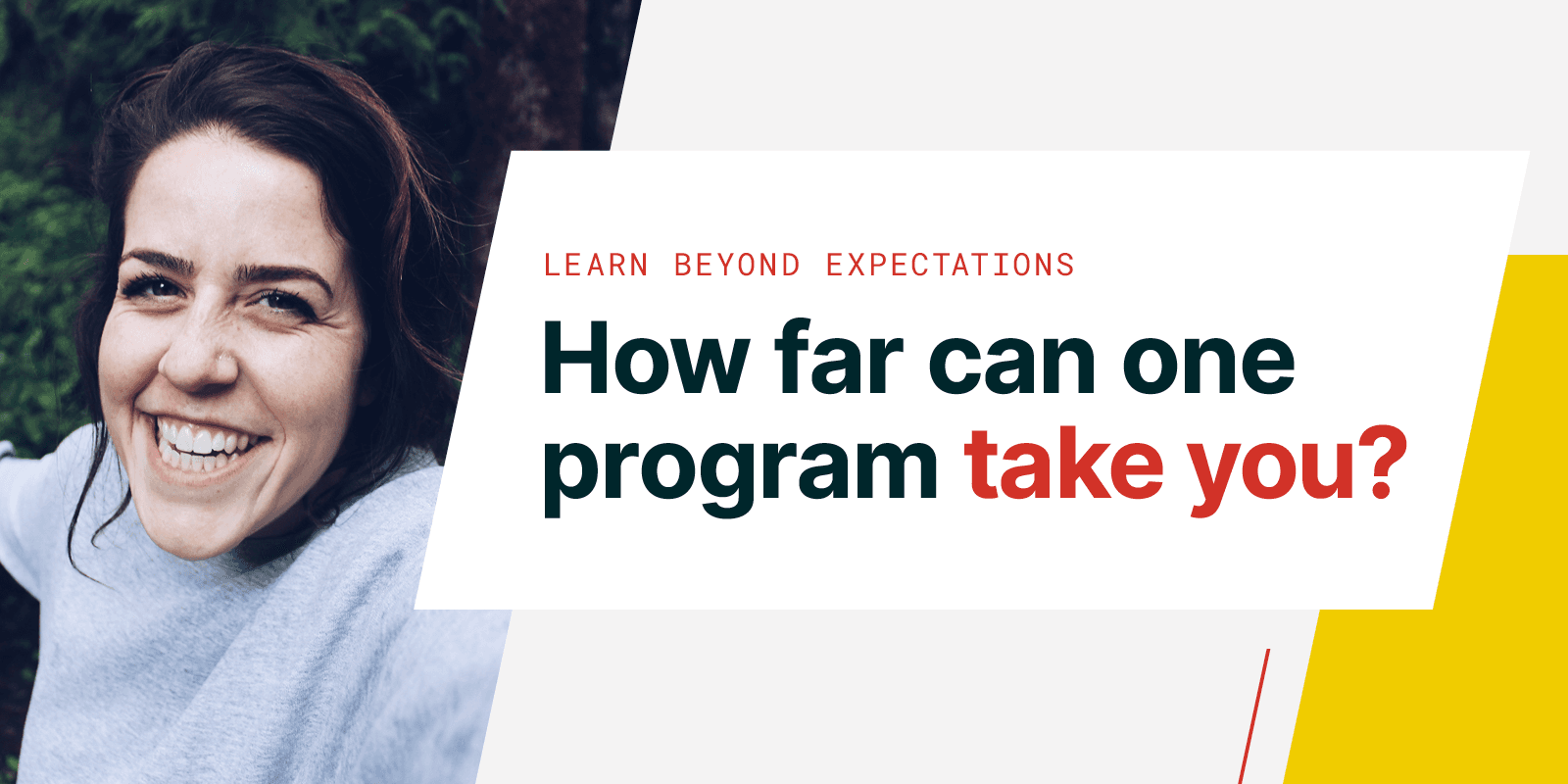 LEARN BEYOND EXPECTATIONS

How far can one program take you?